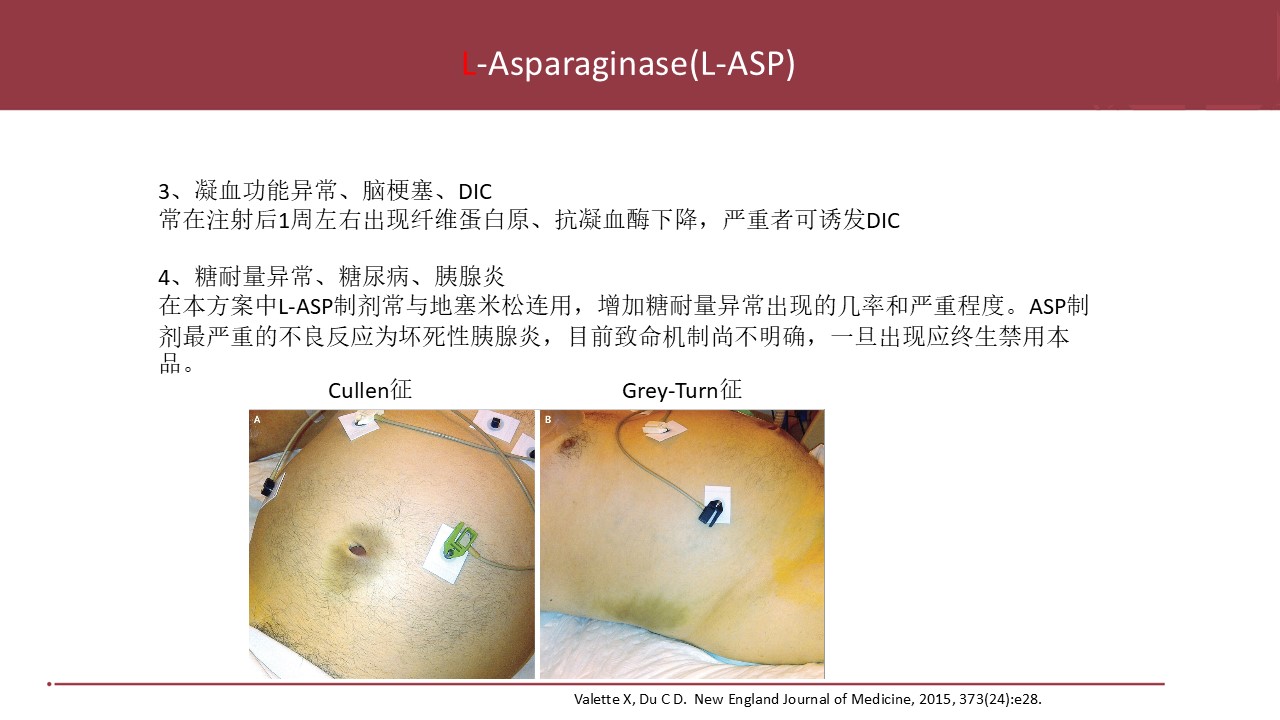 L-Asparaginase(L-ASP)

3、凝血功能异常、脑梗塞、DIC
常在注射后1周左右出现纤维蛋白原、抗凝血酶下降，严重者可诱发DIC

4、糖耐量异常、糖尿病、胰腺炎
在本方案中L-ASP制剂常与地塞米松连用，增加糖耐量异常出现的几率和严重程度。ASP制剂最严重的不良反应为坏死性胰腺炎，目前致命机制尚不明确，一旦出现应终生禁用本品。

Cullen征

Grey-Turn征

A

B

Valette X, Du C D. New England Journal of Medicine, 2015, 373(24):e28.